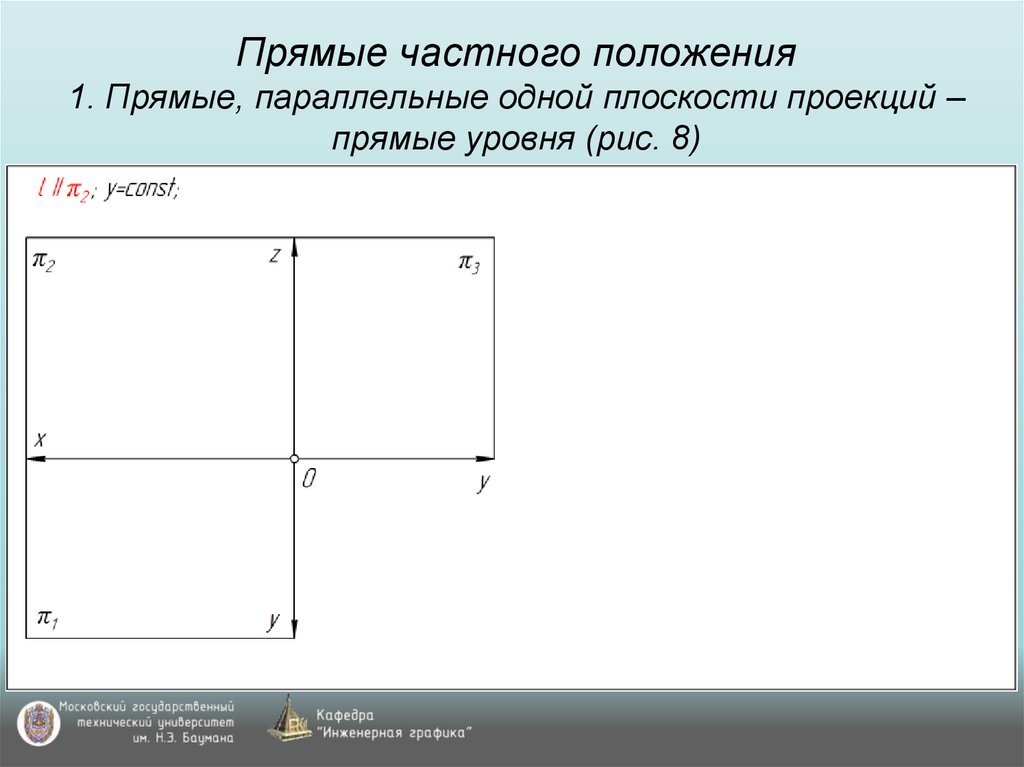 Прямые частного положения
1. Прямые, параллельные одной плоскости проекций – прямые уровня (рис. 8)

$l \parallel \pi_2$; y=const;

$\pi_2$

z

$\pi_3$

x

0

y

$\pi_1$

y

Московский государственный технический университет им. Н.Э. Баумана

Кафедра "Инженерная графика"